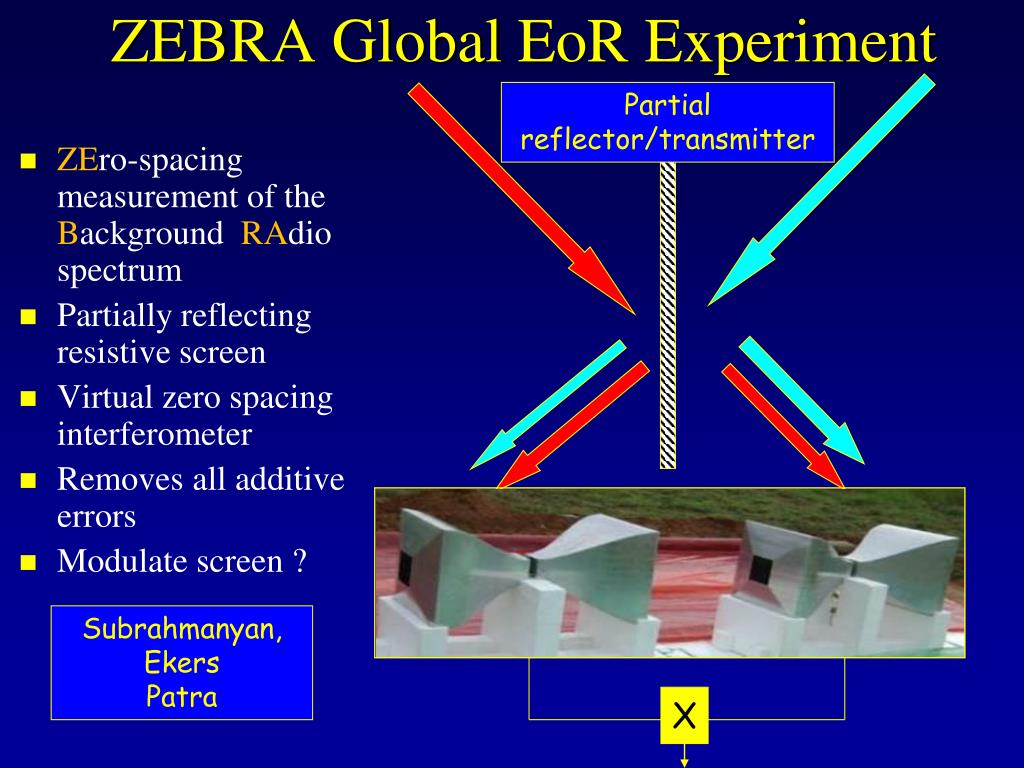 ZEBRA Global EoR Experiment

Partial reflector/transmitter

- ZEro-spacing measurement of the Background RAdio spectrum
- Partially reflecting resistive screen
- Virtual zero spacing interferometer
- Removes all additive errors
- Modulate screen ?

Subrahmanyan, Ekers Patra

X